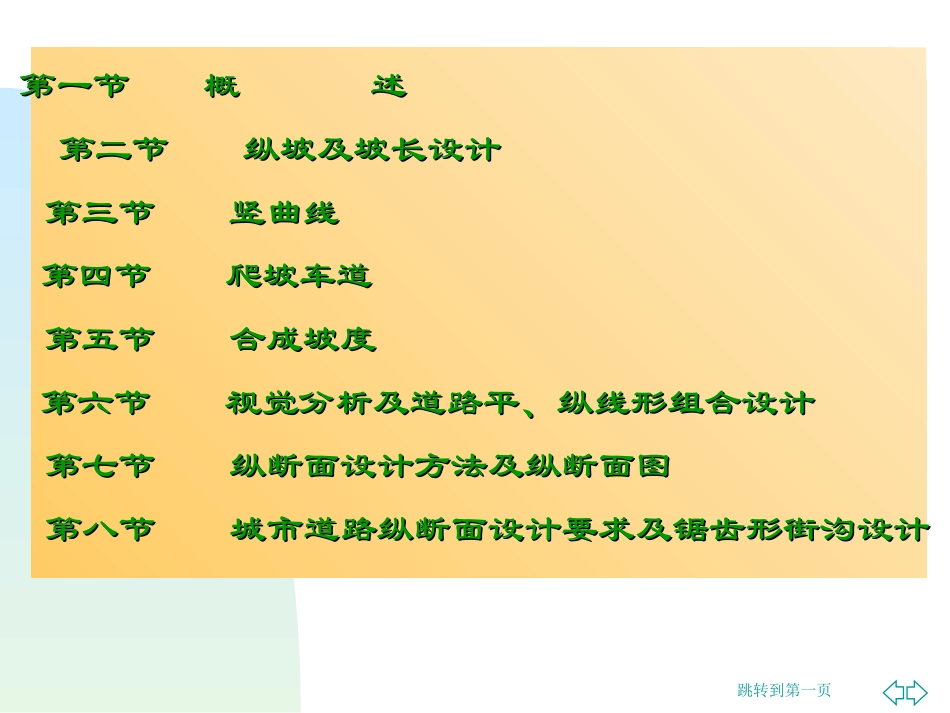 第一节　概　述

第二节　纵坡及坡长设计

第三节　竖曲线

第四节　爬坡车道

第五节　合成坡度

第六节　视觉分析及道路平、纵线形组合设计

第七节　纵断面设计方法及纵断面图

第八节　城市道路纵断面设计要求及锯齿形街沟设计

跳转到第一页